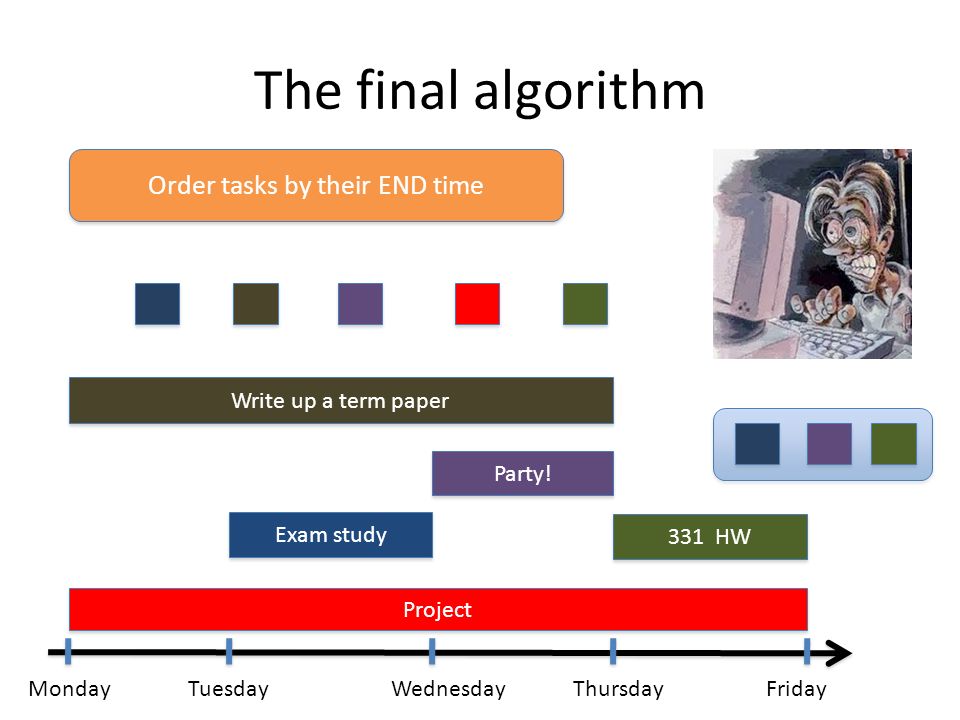 The final algorithm

Order tasks by their END time

Write up a term paper

Party!

Exam study

331 HW

Project

Monday Tuesday Wednesday Thursday Friday